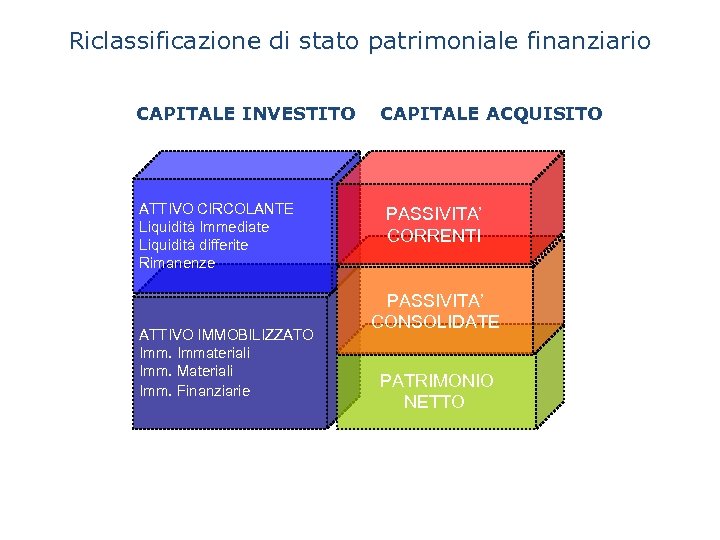 Riclassificazione di stato patrimoniale finanziario

CAPITALE INVESTITO

CAPITALE ACQUISITO

ATTIVO CIRCOLANTE
Liquidità Immediate
Liquidità differite
Rimanenze

ATTIVO IMMOBILIZZATO
Imm. Immateriali
Imm. Materiali
Imm. Finanziarie

PASSIVITA' CORRENTI

PASSIVITA' CONSOLIDATE

PATRIMONIO NETTO